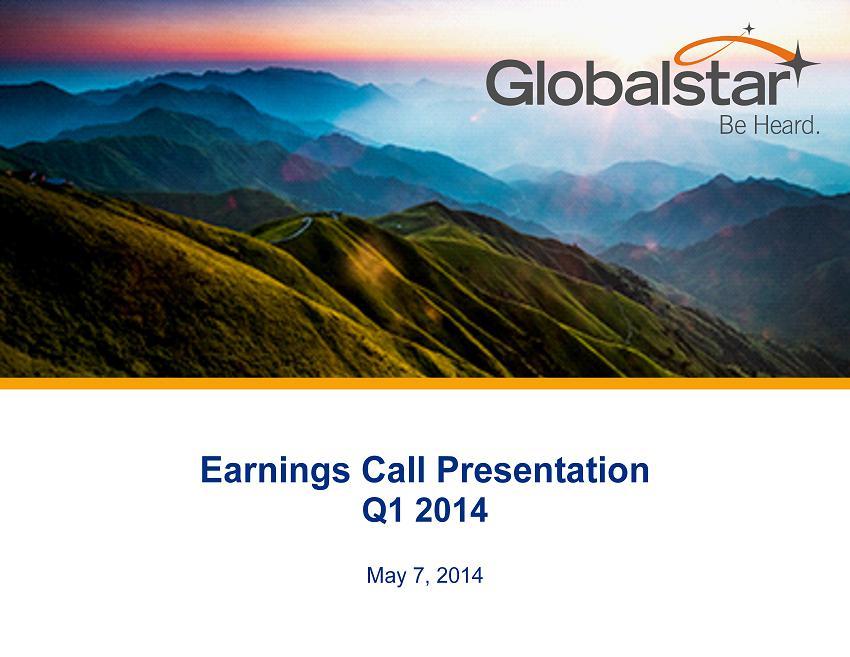 Globalstar
Be Heard.

Earnings Call Presentation
Q1 2014

May 7, 2014